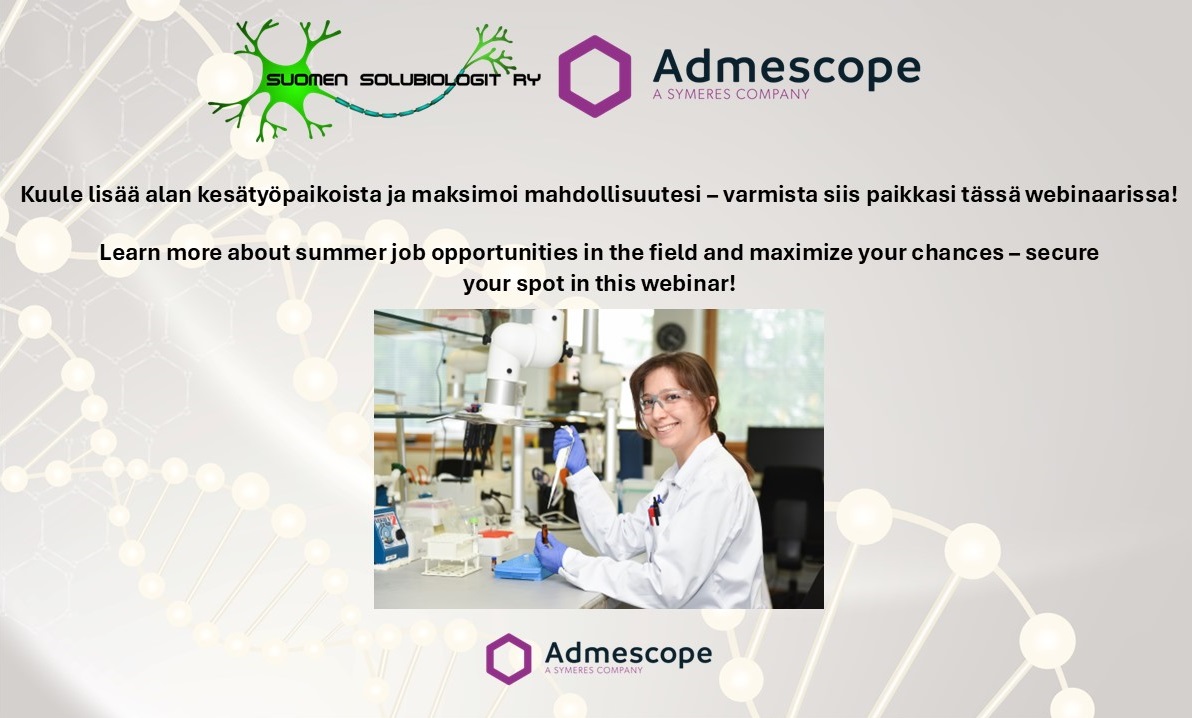 SUOMEN SOLUBIOLOGIT RY

Admescope
A SYMERES COMPANY

Kuule lisää alan kesätyöpaikoista ja maksimoi mahdollisuutesi – varmista siis paikkasi tässä webinaarissa!

Learn more about summer job opportunities in the field and maximize your chances – secure your spot in this webinar!

Admescope
A SYMERES COMPANY